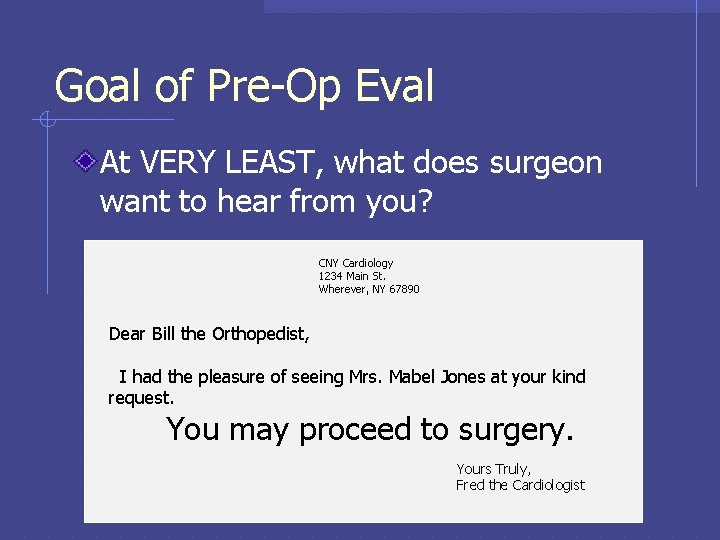 Goal of Pre-Op Eval

At VERY LEAST, what does surgeon want to hear from you?

CNY Cardiology
1234 Main St.
Wherever, NY 67890

Dear Bill the Orthopedist,

I had the pleasure of seeing Mrs. Mabel Jones at your kind request.

You may proceed to surgery.

Yours Truly,
Fred the Cardiologist